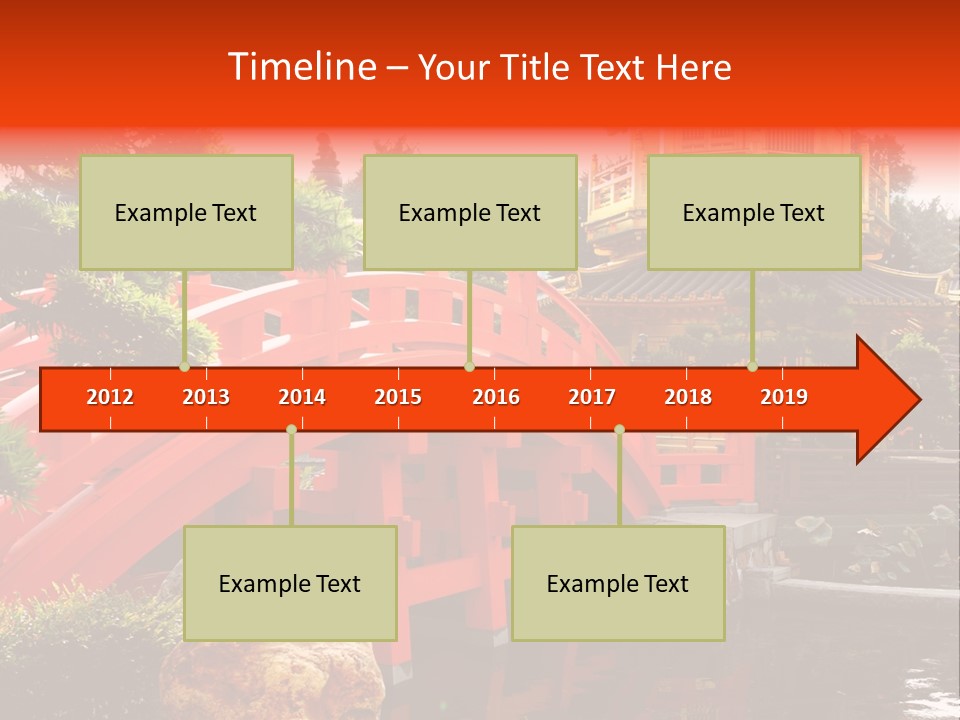 Timeline – Your Title Text Here

Example Text

Example Text

Example Text

2012 2013 2014 2015 2016 2017 2018 2019

Example Text

Example Text